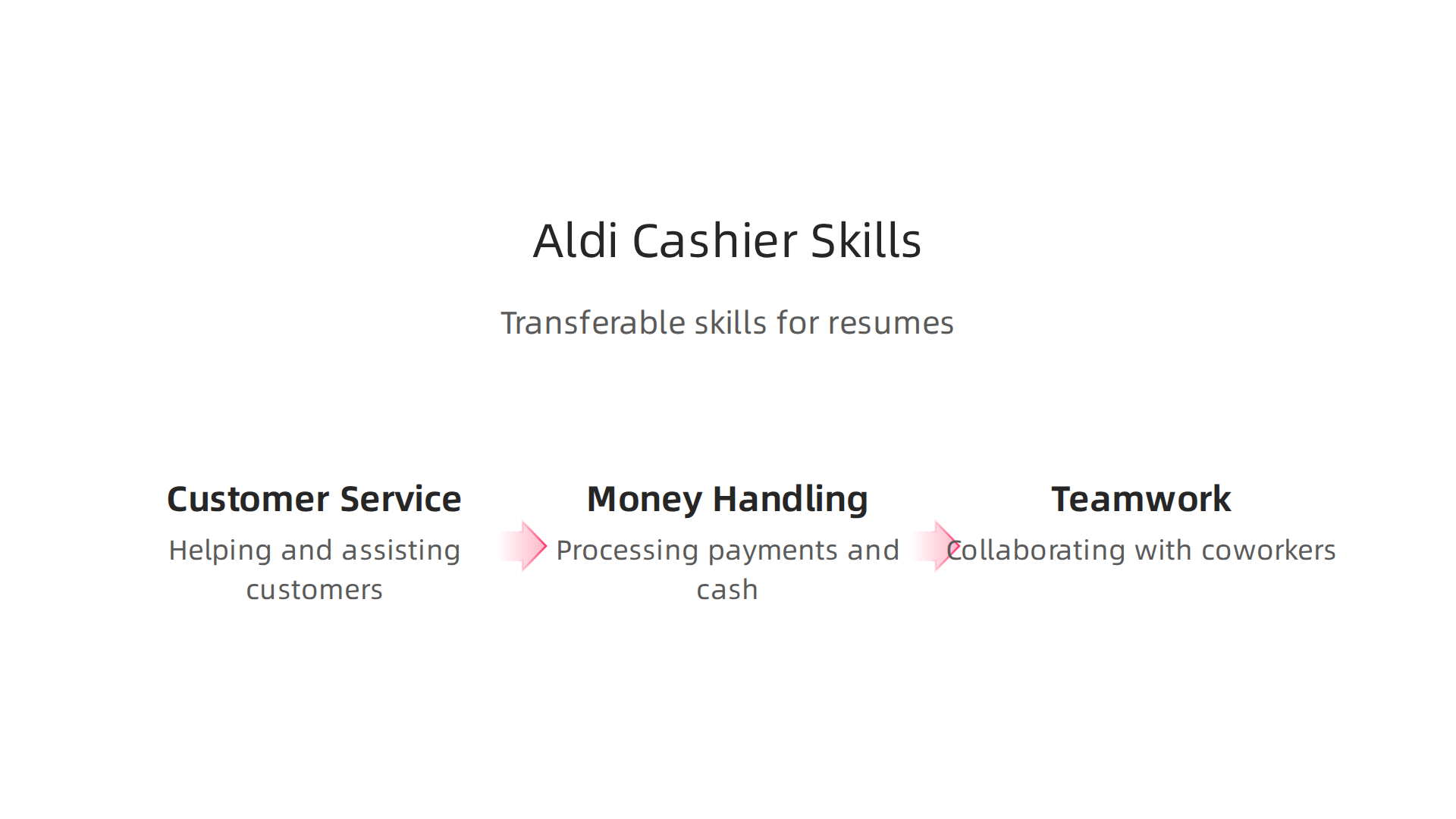 Aldi Cashier Skills

Transferable skills for resumes

Customer Service

Helping and assisting customers

Money Handling

Processing payments and cash

Teamwork

Collaborating with coworkers